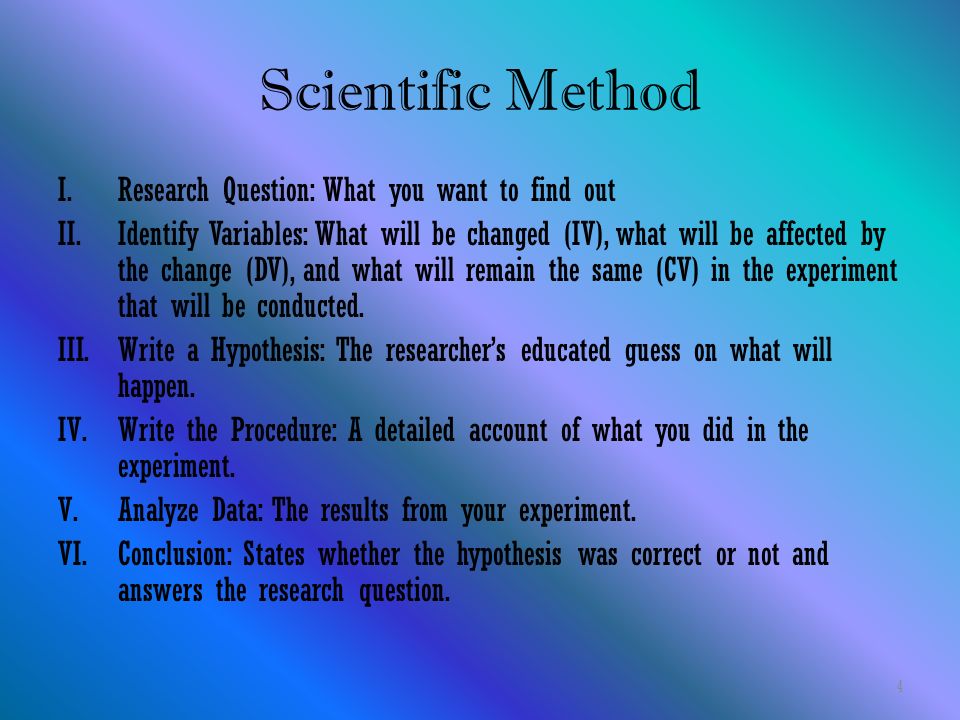 Scientific Method

I. Research Question: What you want to find out

II. Identify Variables: What will be changed (IV), what will be affected by the change (DV), and what will remain the same (CV) in the experiment that will be conducted.

III. Write a Hypothesis: The researcher's educated guess on what will happen.

IV. Write the Procedure: A detailed account of what you did in the experiment.

V. Analyze Data: The results from your experiment.

VI. Conclusion: States whether the hypothesis was correct or not and answers the research question.

4